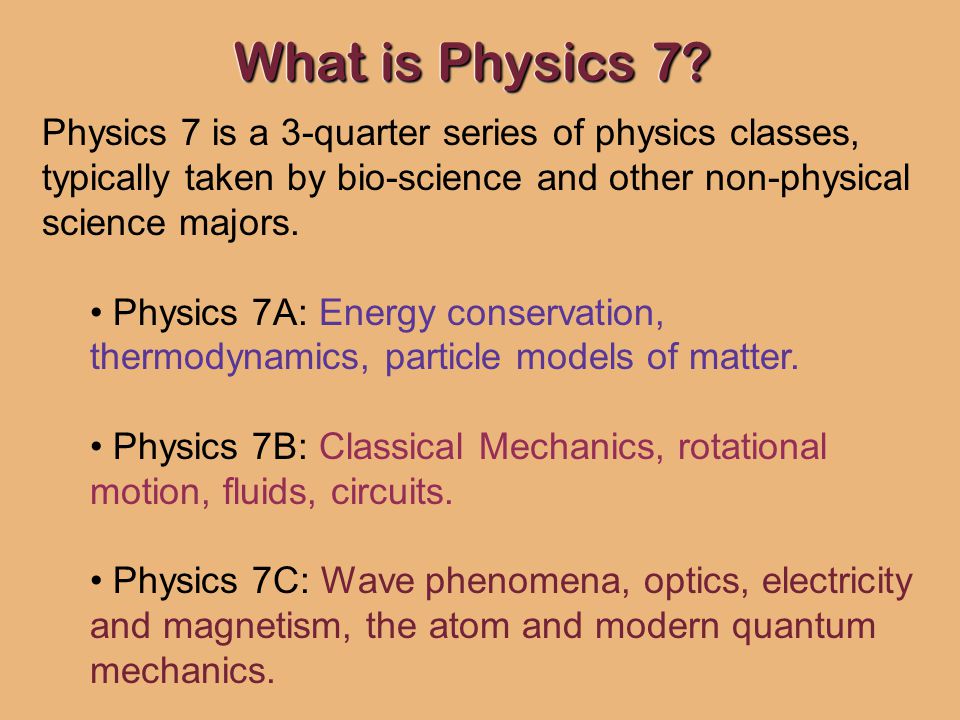 What is Physics 7?

Physics 7 is a 3-quarter series of physics classes, typically taken by bio-science and other non-physical science majors.

• Physics 7A: Energy conservation, thermodynamics, particle models of matter.

• Physics 7B: Classical Mechanics, rotational motion, fluids, circuits.

• Physics 7C: Wave phenomena, optics, electricity and magnetism, the atom and modern quantum mechanics.